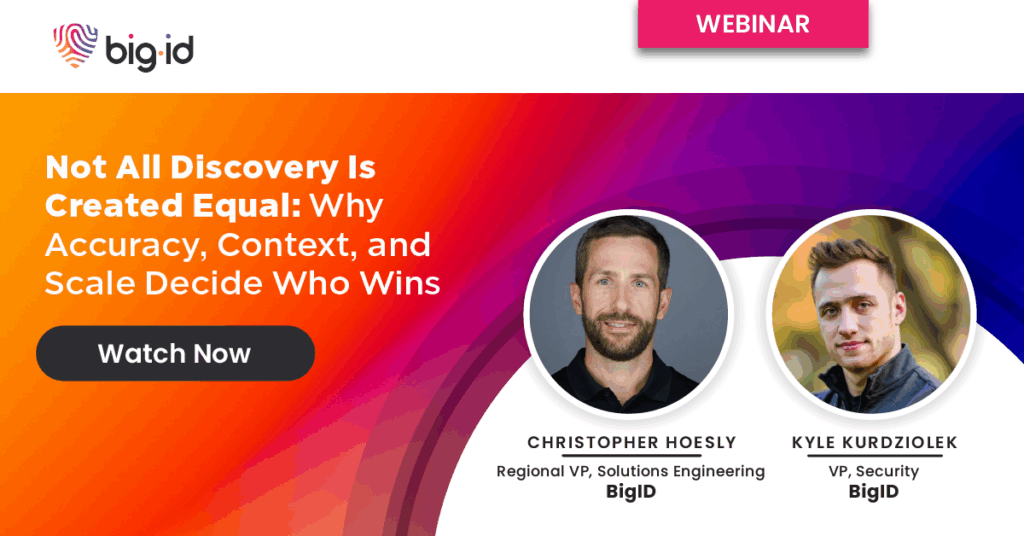 big·id

WEBINAR

Not All Discovery Is Created Equal: Why Accuracy, Context, and Scale Decide Who Wins

Watch Now

CHRISTOPHER HOESLY
Regional VP, Solutions Engineering
BigID

KYLE KURDZIOLEK
VP, Security
BigID